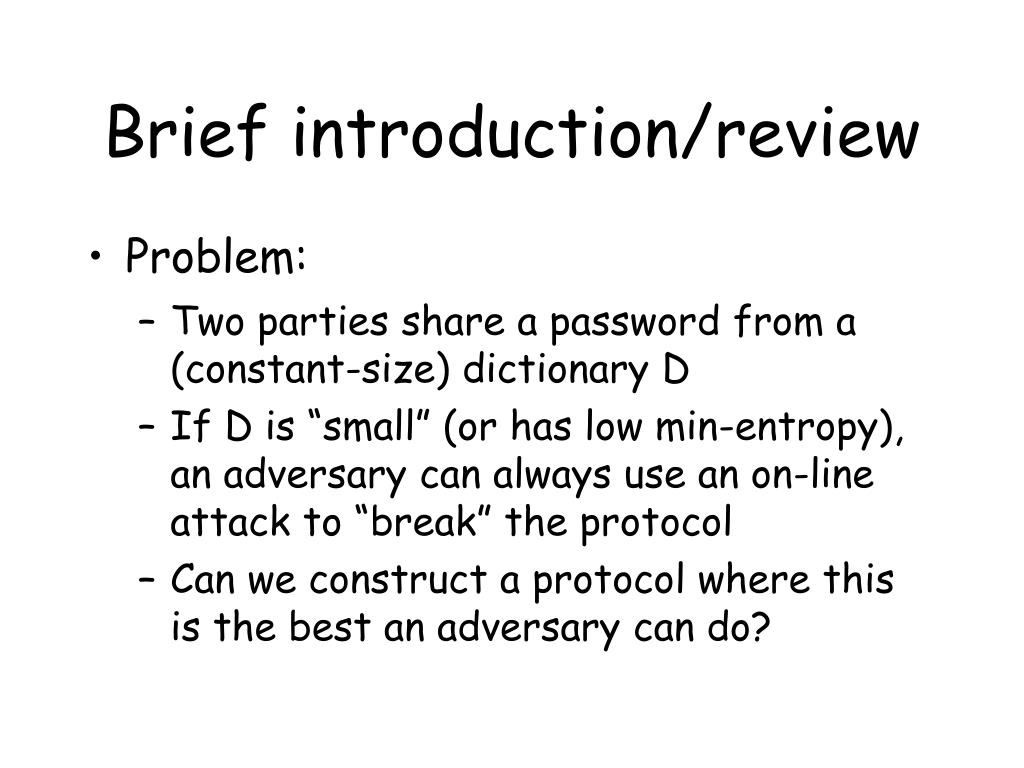 Brief introduction/review

• Problem:
– Two parties share a password from a (constant-size) dictionary D
– If D is “small” (or has low min-entropy), an adversary can always use an on-line attack to “break” the protocol
– Can we construct a protocol where this is the best an adversary can do?